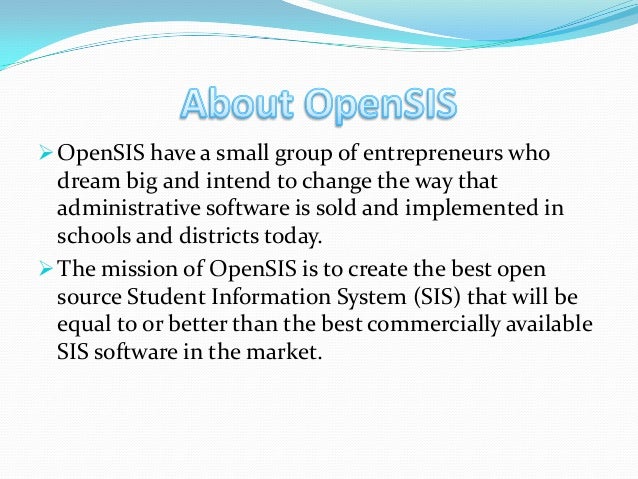 About OpenSIS

➢ OpenSIS have a small group of entrepreneurs who dream big and intend to change the way that administrative software is sold and implemented in schools and districts today.

➢ The mission of OpenSIS is to create the best open source Student Information System (SIS) that will be equal to or better than the best commercially available SIS software in the market.